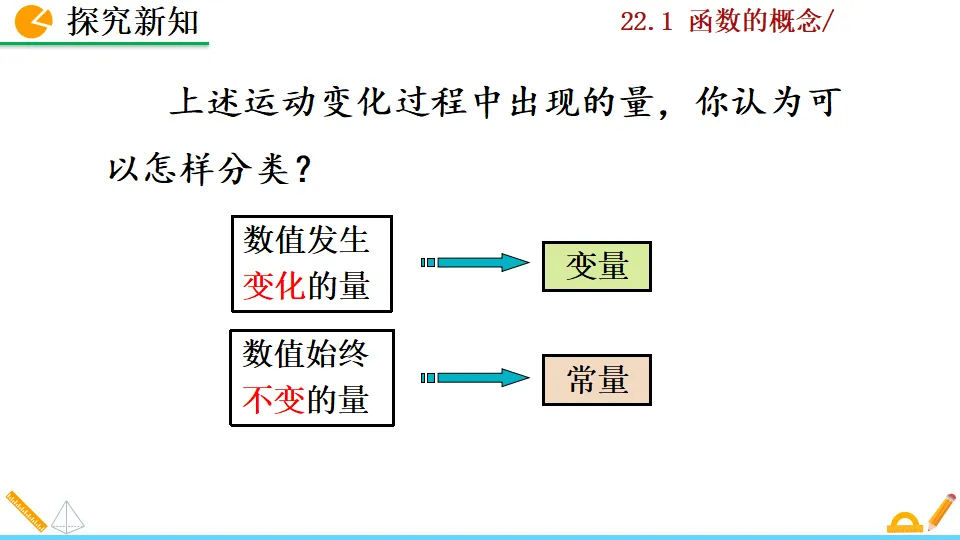 探究新知

22.1 函数的概念/

上述运动变化过程中出现的量，你认为可以怎样分类？

数值发生变化的量

变量

数值始终不变的量

常量